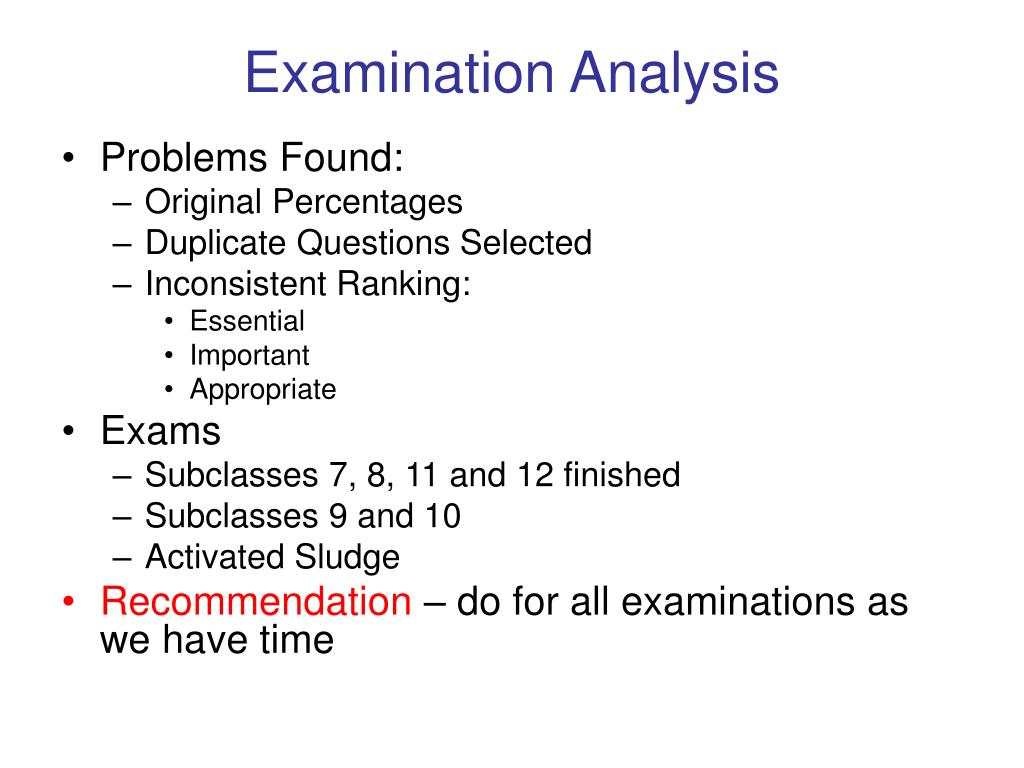 Examination Analysis

• Problems Found:
– Original Percentages
– Duplicate Questions Selected
– Inconsistent Ranking:
• Essential
• Important
• Appropriate
• Exams
– Subclasses 7, 8, 11 and 12 finished
– Subclasses 9 and 10
– Activated Sludge
• Recommendation – do for all examinations as we have time